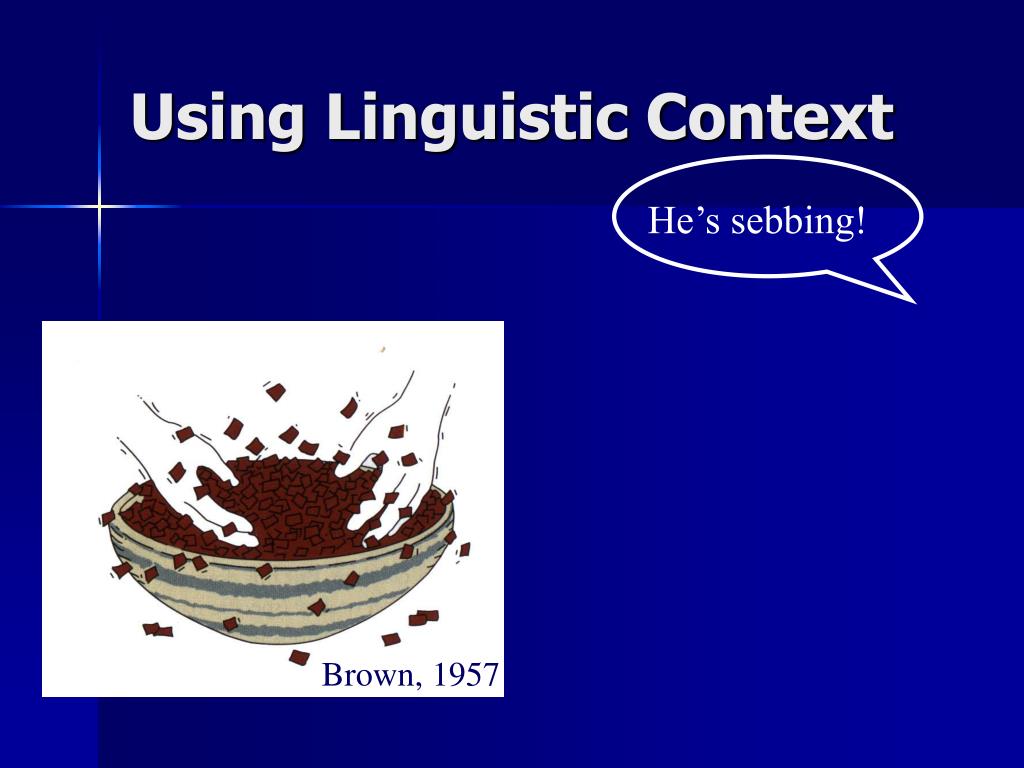 Using Linguistic Context

He’s sebbing!

Brown, 1957